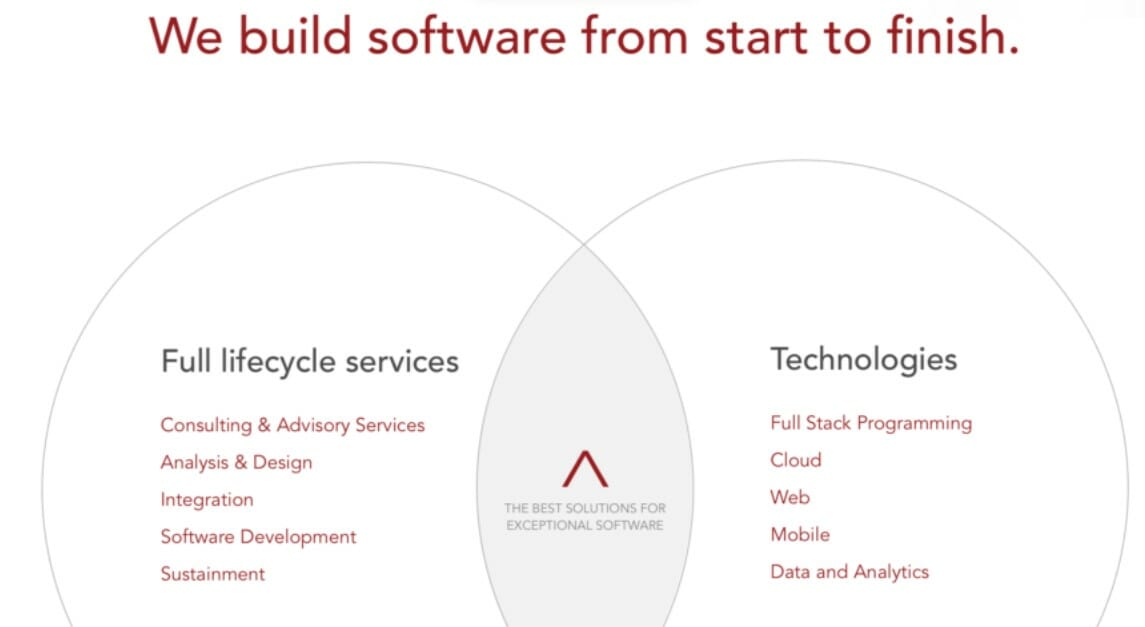 We build software from start to finish.

Full lifecycle services

Consulting & Advisory Services
Analysis & Design
Integration
Software Development
Sustainment

THE BEST SOLUTIONS FOR EXCEPTIONAL SOFTWARE

Technologies

Full Stack Programming
Cloud
Web
Mobile
Data and Analytics